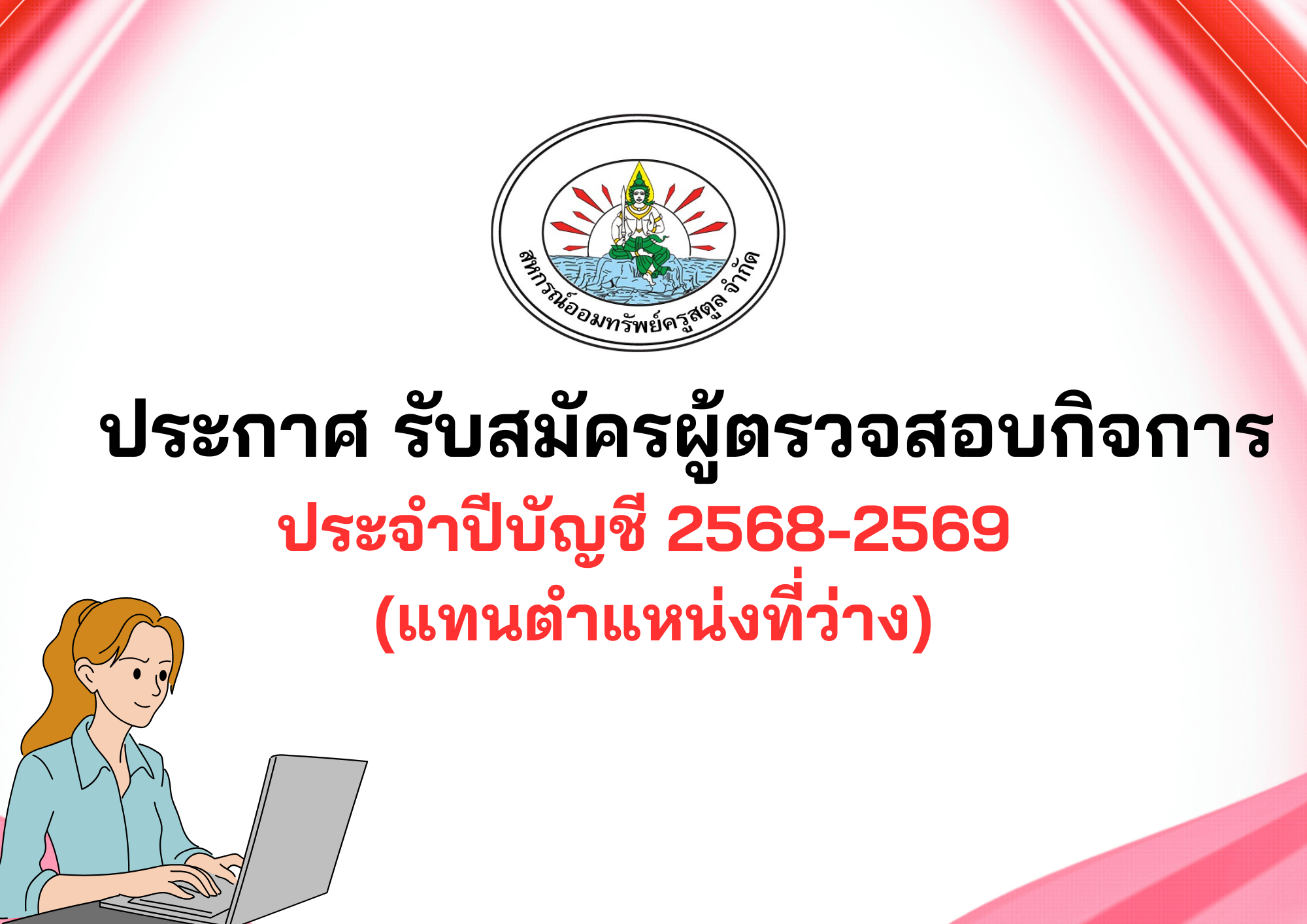 สหกรณ์ออมทรัพย์ครูสตูล จำกัด

ประกาศ รับสมัครผู้ตรวจสอบกิจการ

ประจำปีบัญชี 2568-2569

(แทนตำแหน่งที่ว่าง)